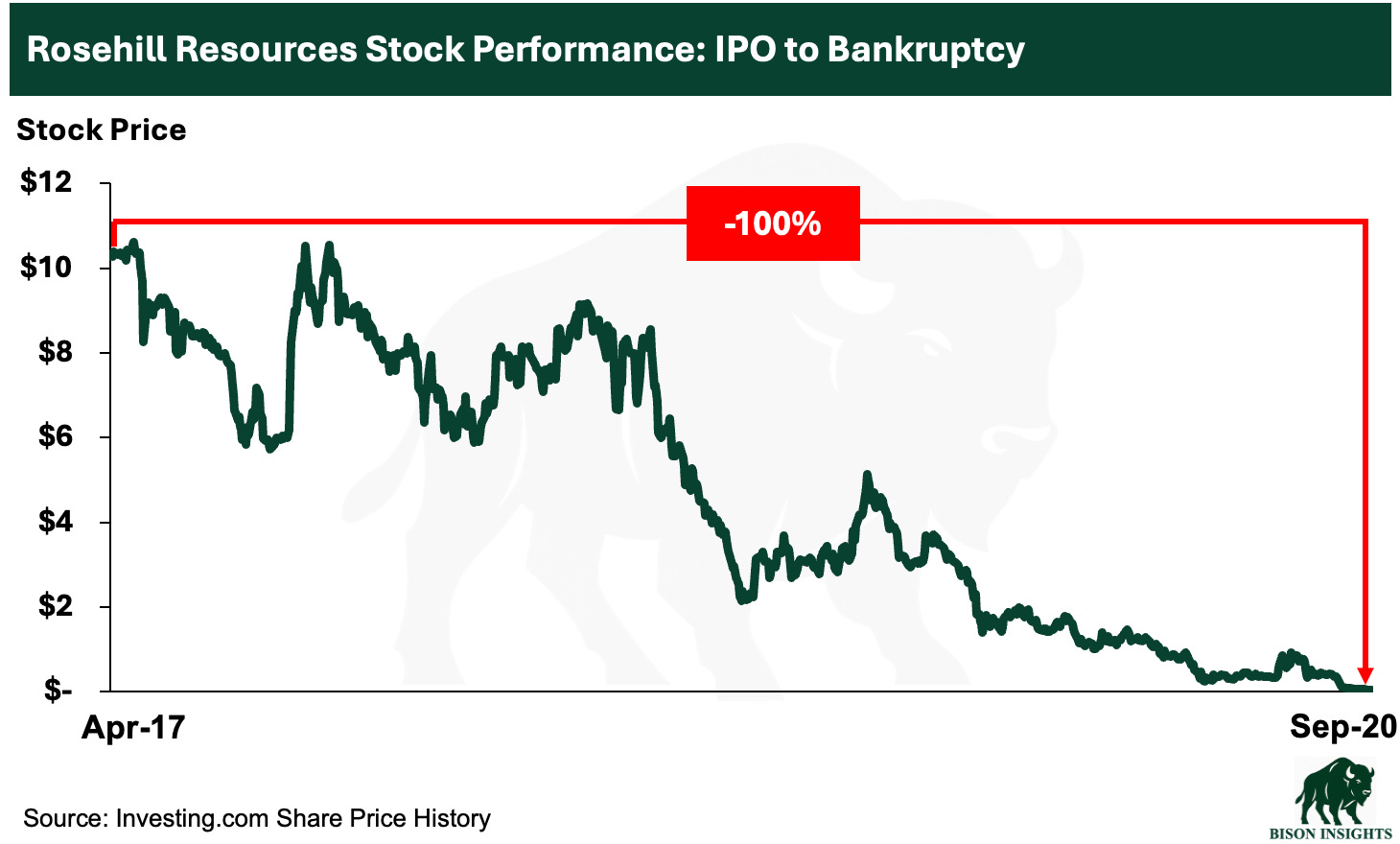 Rosehill Resources Stock Performance: IPO to Bankruptcy

Stock Price

$12

$10

$8

$6

$4

$2

$-

-100%

Apr-17

Sep-20

Source: Investing.com Share Price History

BISON INSIGHTS